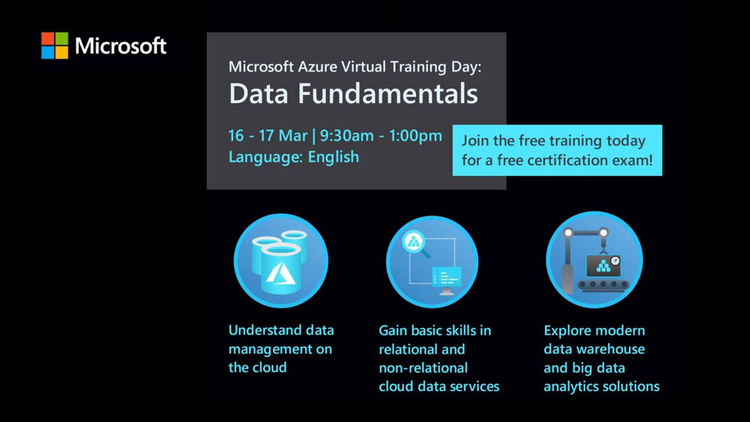 Microsoft

Microsoft Azure Virtual Training Day:
Data Fundamentals

16 - 17 Mar | 9:30am - 1:00pm
Language: English

Join the free training today for a free certification exam!

Understand data management on the cloud

Gain basic skills in relational and non-relational cloud data services

Explore modern data warehouse and big data analytics solutions